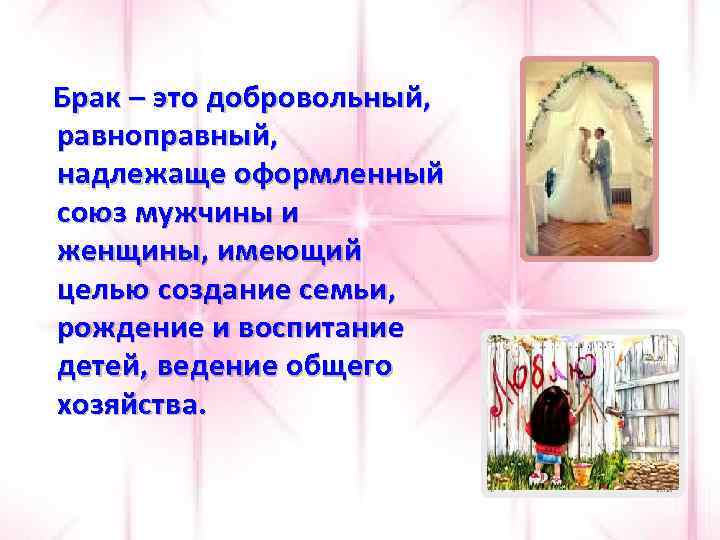 Брак – это добровольный, равноправный, надлежаще оформленный союз мужчины и женщины, имеющий целью создание семьи, рождение и воспитание детей, ведение общего хозяйства.

Люблю